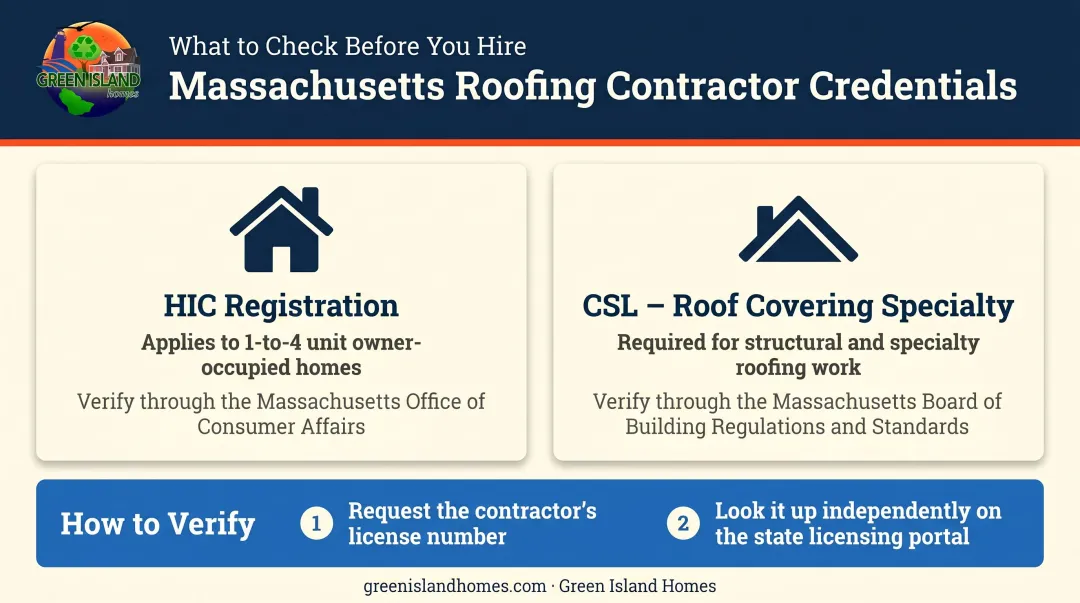 GREEN ISLAND homes

What to Check Before You Hire

Massachusetts Roofing Contractor Credentials

HIC Registration

Applies to 1-to-4 unit owner-occupied homes

Verify through the Massachusetts Office of Consumer Affairs

CSL – Roof Covering Specialty

Required for structural and specialty roofing work

Verify through the Massachusetts Board of Building Regulations and Standards

How to Verify

1 Request the contractor's license number

2 Look it up independently on the state licensing portal

greenislandhomes.com · Green Island Homes